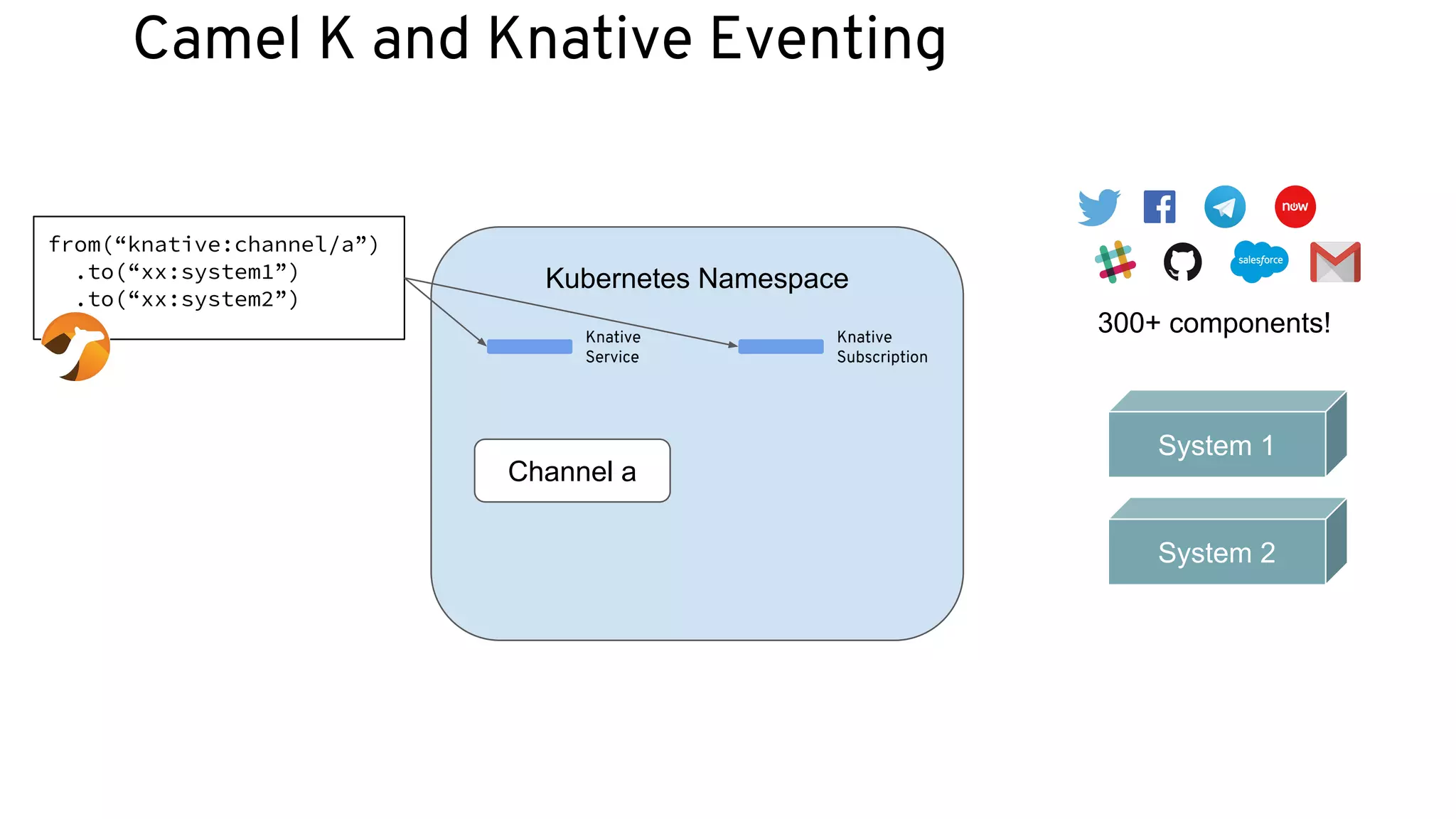 Camel K and Knative Eventing

from(“knative:channel/a”)
  .to(“xx:system1”)
  .to(“xx:system2”)

Kubernetes Namespace

Knative Service

Knative Subscription

Channel a

now

salesforce

300+ components!

System 1

System 2